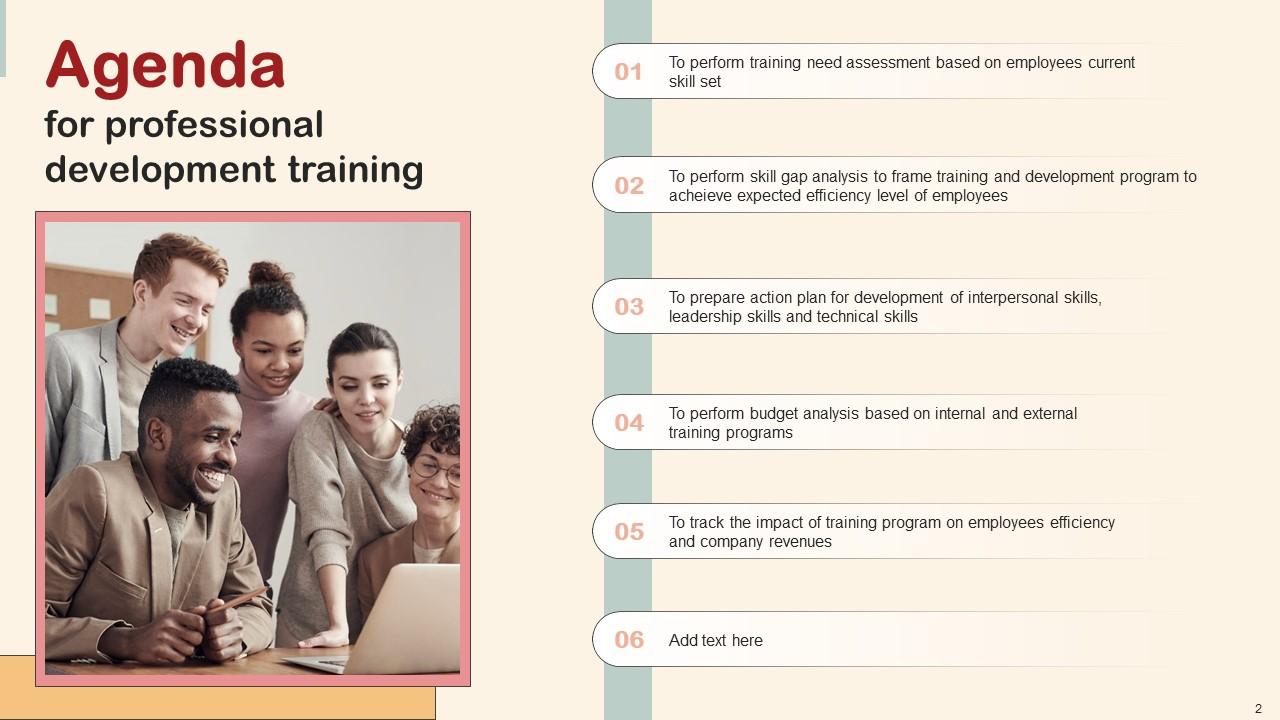 Agenda
for professional development training

01 To perform training need assessment based on employees current skill set

02 To perform skill gap analysis to frame training and development program to acheieve expected efficiency level of employees

03 To prepare action plan for development of interpersonal skills, leadership skills and technical skills

04 To perform budget analysis based on internal and external training programs

05 To track the impact of training program on employees efficiency and company revenues

06 Add text here

2